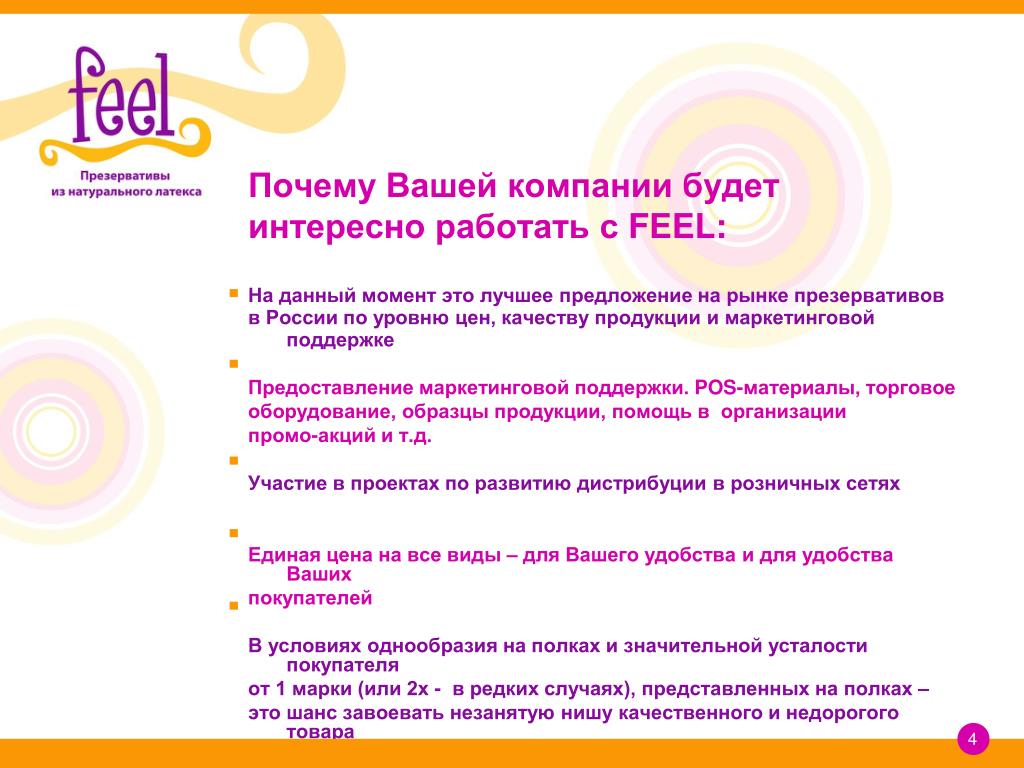 feel
Презервативы
из натурального латекса

Почему Вашей компании будет интересно работать с FEEL:

На данный момент это лучшее предложение на рынке презервативов в России по уровню цен, качеству продукции и маркетинговой поддержке

Предоставление маркетинговой поддержки. POS-материалы, торговое оборудование, образцы продукции, помощь в организации промо-акций и т.д.

Участие в проектах по развитию дистрибуции в розничных сетях

Единая цена на все виды – для Вашего удобства и для удобства Ваших покупателей

В условиях однообразия на полках и значительной усталости покупателя от 1 марки (или 2х - в редких случаях), представленных на полках – это шанс завоевать незанятую нишу качественного и недорогого товара

4